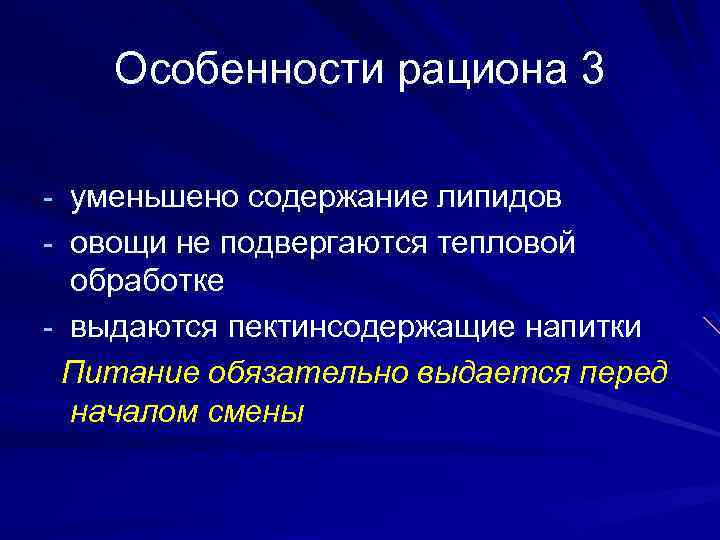 Особенности рациона 3

- уменьшено содержание липидов
- овощи не подвергаются тепловой обработке
- выдаются пектинсодержащие напитки

Питание обязательно выдается перед началом смены